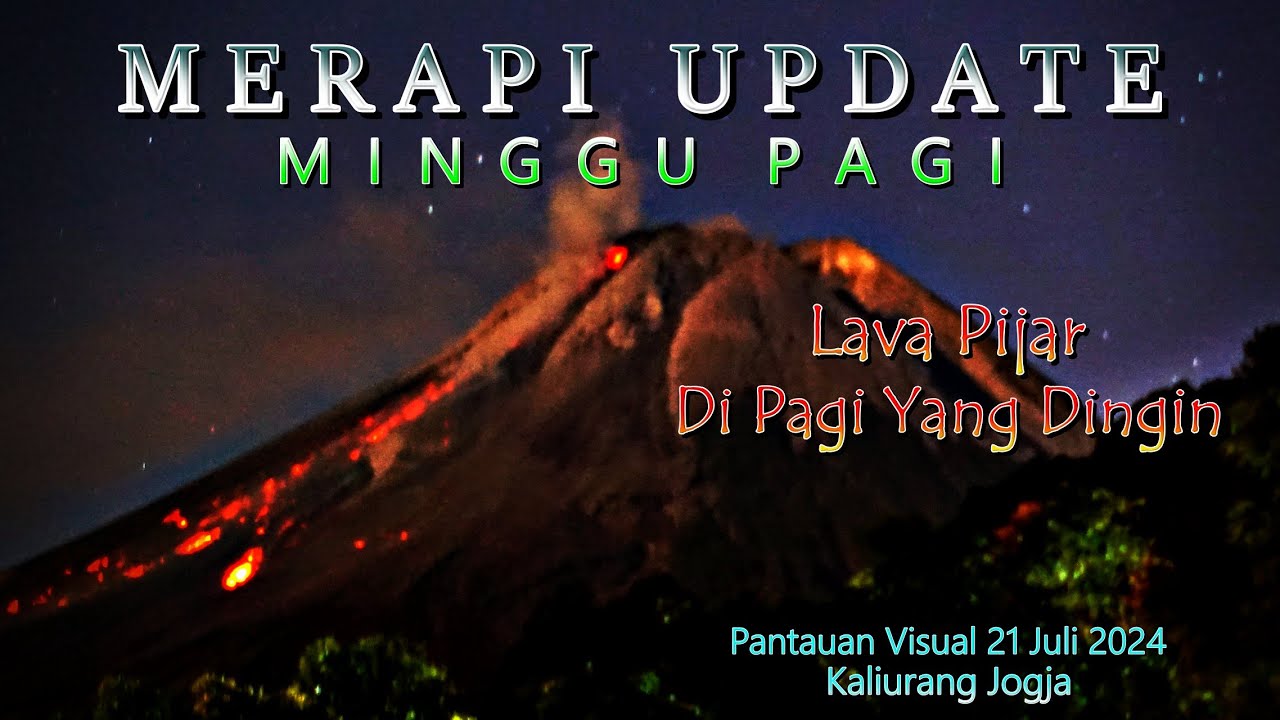 MERAPI UPDATE
MINGGU PAGI

Lava Pijar
Di Pagi Yang Dingin

Pantauan Visual 21 Juli 2024
Kaliurang Jogja